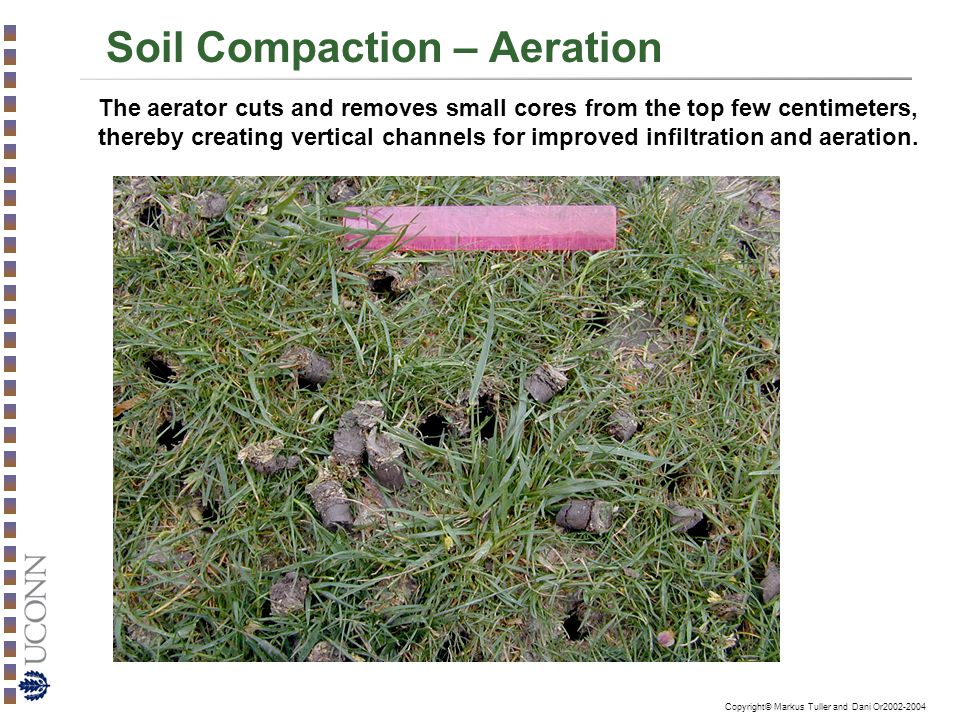 Soil Compaction – Aeration

The aerator cuts and removes small cores from the top few centimeters, thereby creating vertical channels for improved infiltration and aeration.

UCONN

Copyright© Markus Tuller and Dani Or2002-2004